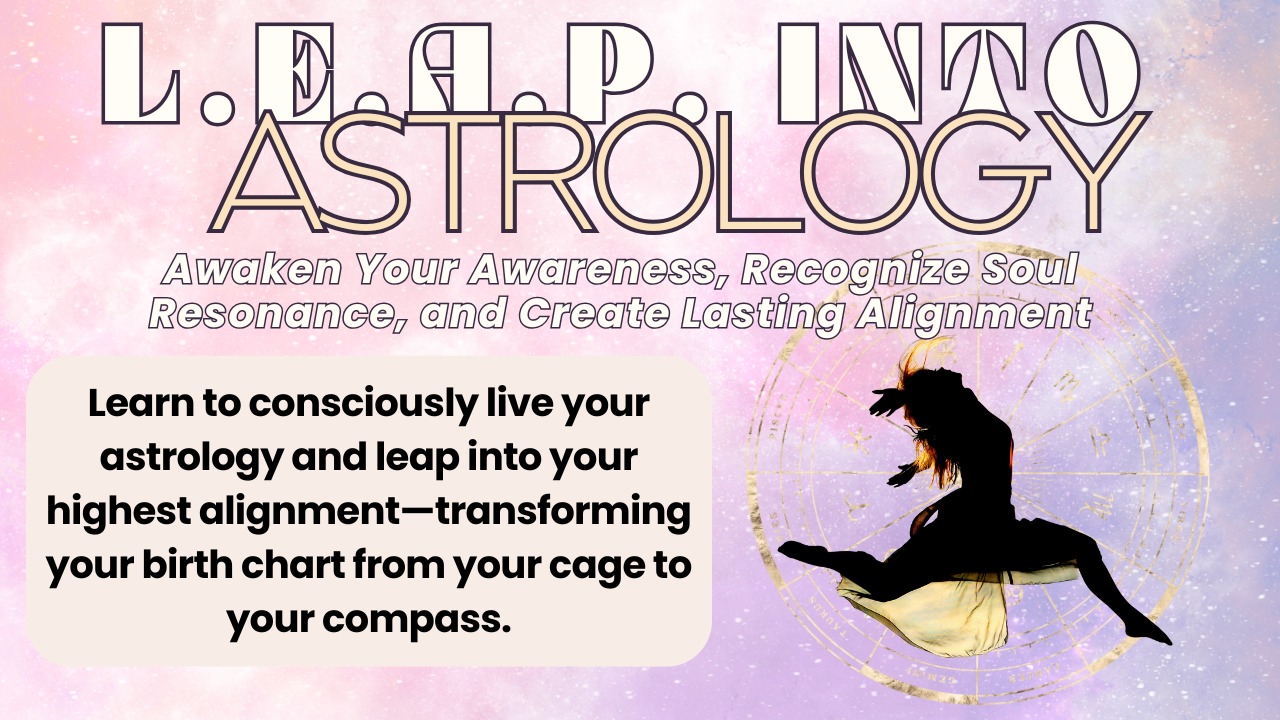 L.E.A.P. INTO ASTROLOGY

Awaken Your Awareness, Recognize Soul Resonance, and Create Lasting Alignment

Learn to consciously live your astrology and leap into your highest alignment—transforming your birth chart from your cage to your compass.